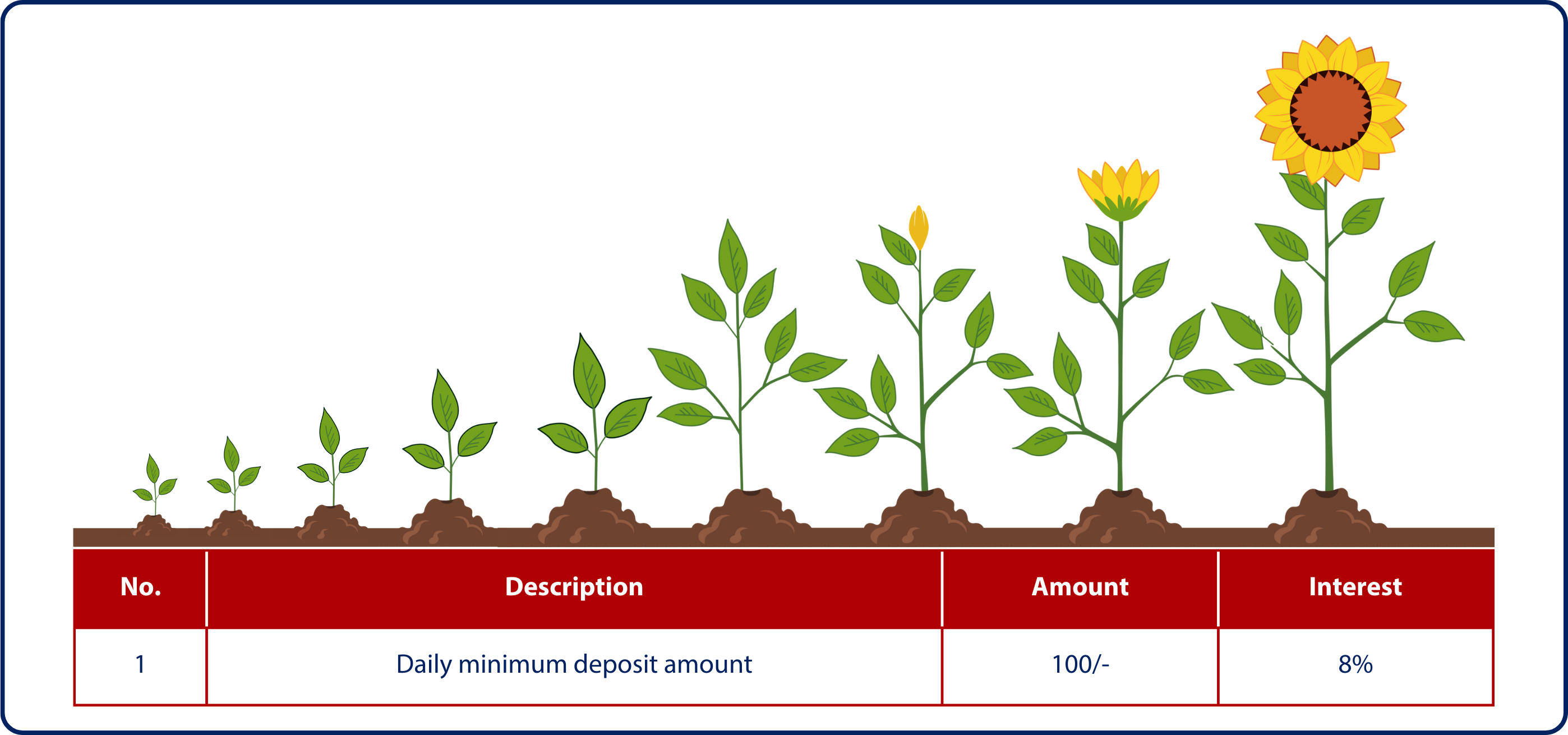 | No. | Description | Amount | Interest |
|---|---|---|---|
| 1 | Daily minimum deposit amount | 100/- | 8% |